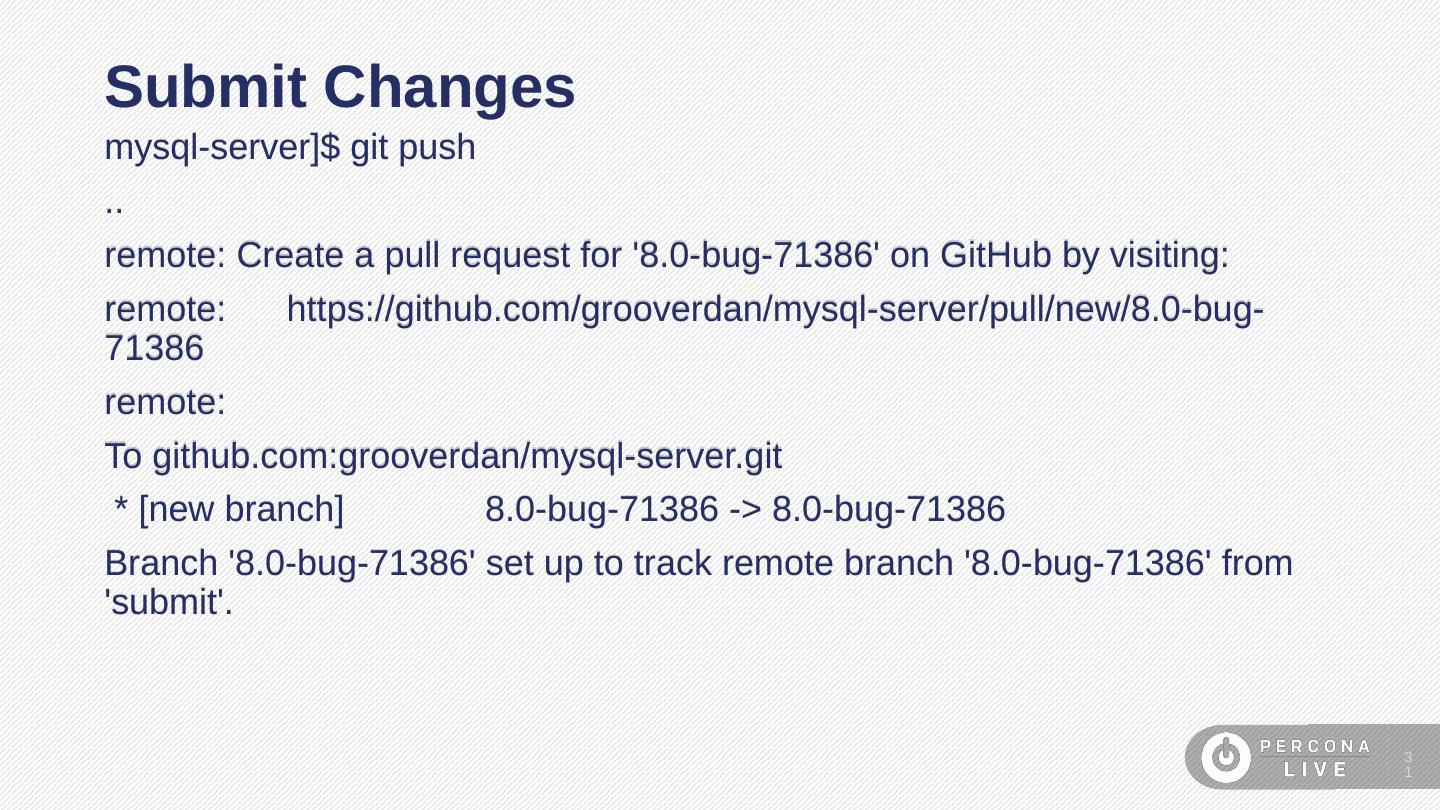 Submit Changes

mysql-server]$ git push

..

remote: Create a pull request for '8.0-bug-71386' on GitHub by visiting:

remote: https://github.com/grooverdan/mysql-server/pull/new/8.0-bug-71386

remote:

To github.com:grooverdan/mysql-server.git

* [new branch] 8.0-bug-71386 -> 8.0-bug-71386

Branch '8.0-bug-71386' set up to track remote branch '8.0-bug-71386' from 'submit'.

PERCONA LIVE

31